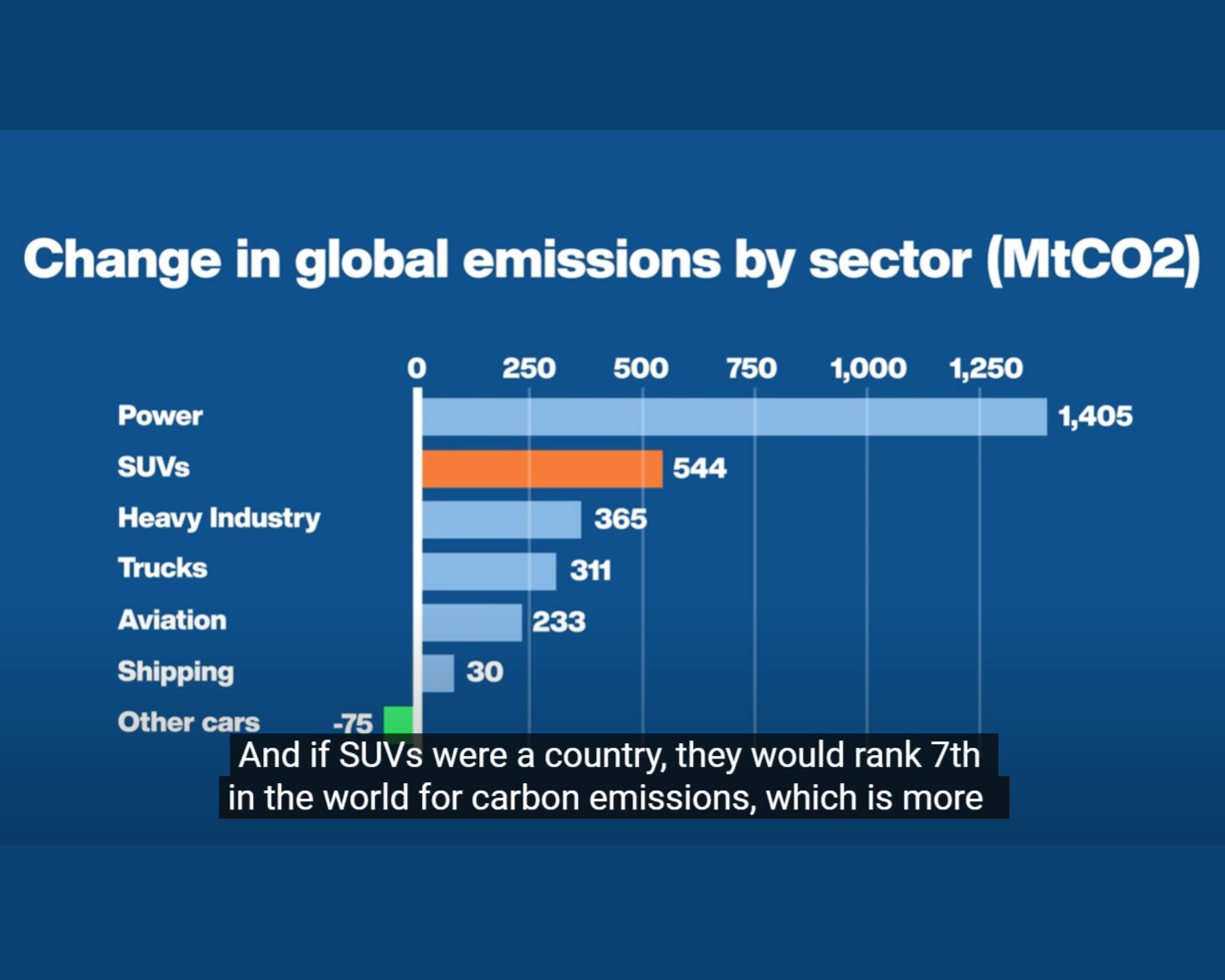 Change in global emissions by sector (MtCO2)

0 250 500 750 1,000 1,250

Power 1,405
SUVs 544
Heavy Industry 365
Trucks 311
Aviation 233
Shipping 30
Other cars -75

And if SUVs were a country, they would rank 7th in the world for carbon emissions, which is more